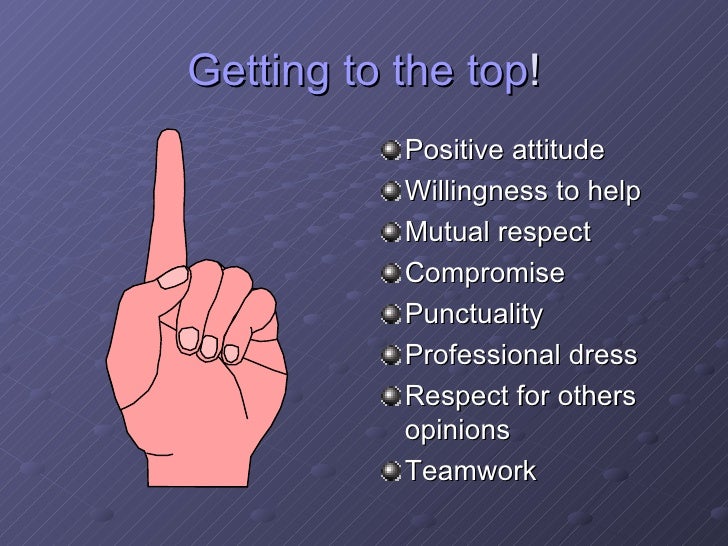 Getting to the top!

- Positive attitude
- Willingness to help
- Mutual respect
- Compromise
- Punctuality
- Professional dress
- Respect for others opinions
- Teamwork